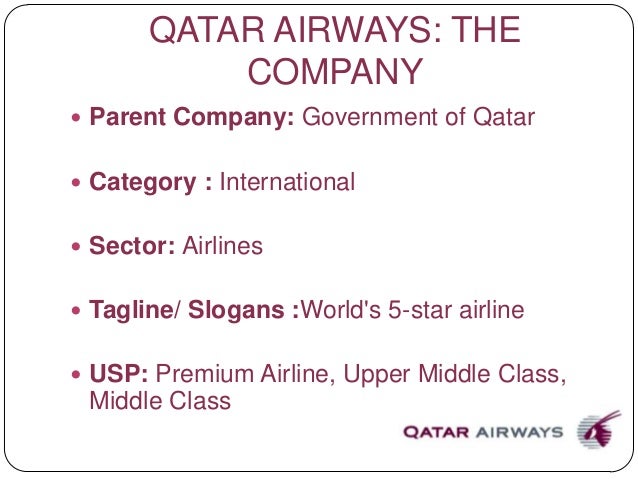 QATAR AIRWAYS: THE COMPANY

• Parent Company: Government of Qatar

• Category : International

• Sector: Airlines

• Tagline/ Slogans :World's 5-star airline

• USP: Premium Airline, Upper Middle Class, Middle Class

QATAR AIRWAYS